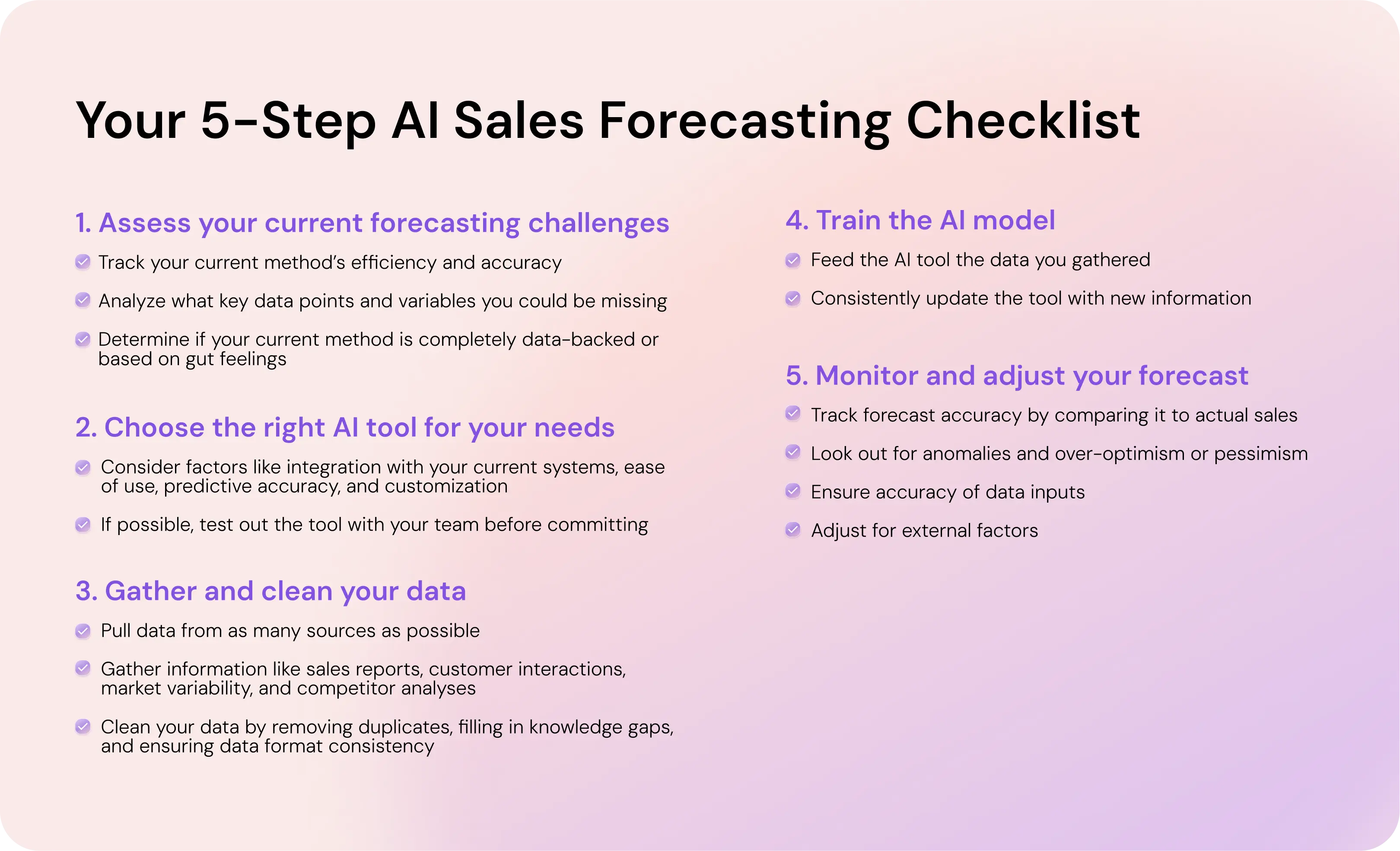 Your 5-Step AI Sales Forecasting Checklist

1. Assess your current forecasting challenges

Track your current method's efficiency and accuracy

Analyze what key data points and variables you could be missing

Determine if your current method is completely data-backed or based on gut feelings

2. Choose the right AI tool for your needs

Consider factors like integration with your current systems, ease of use, predictive accuracy, and customization

If possible, test out the tool with your team before committing

3. Gather and clean your data

Pull data from as many sources as possible

Gather information like sales reports, customer interactions, market variability, and competitor analyses

Clean your data by removing duplicates, filling in knowledge gaps, and ensuring data format consistency

4. Train the AI model

Feed the AI tool the data you gathered

Consistently update the tool with new information

5. Monitor and adjust your forecast

Track forecast accuracy by comparing it to actual sales

Look out for anomalies and over-optimism or pessimism

Ensure accuracy of data inputs

Adjust for external factors